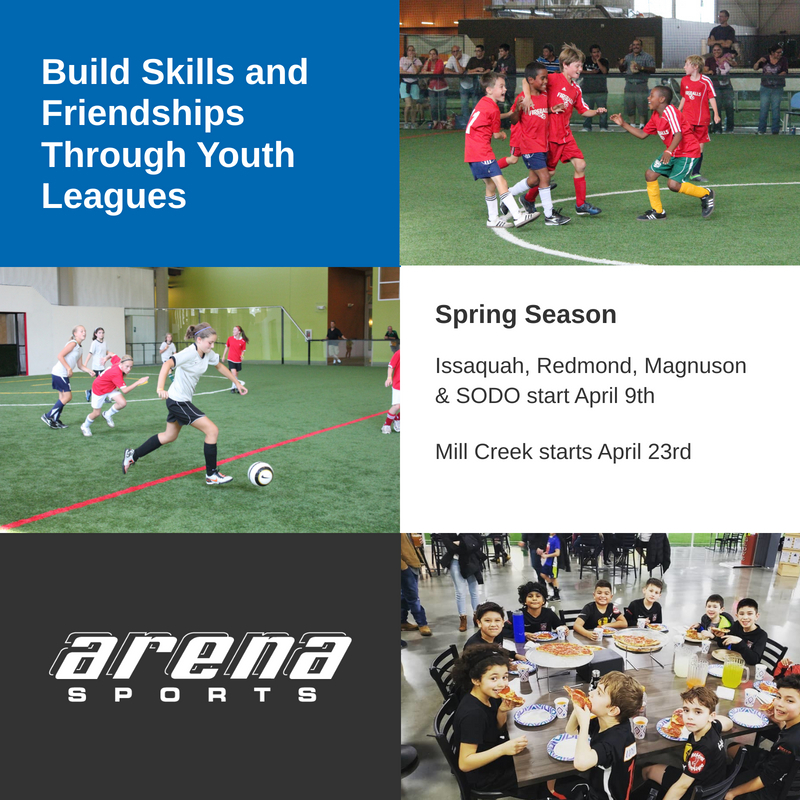 Build Skills and Friendships Through Youth Leagues

Spring Season

Issaquah, Redmond, Magnuson & SODO start April 9th

Mill Creek starts April 23rd

arena
SPORTS